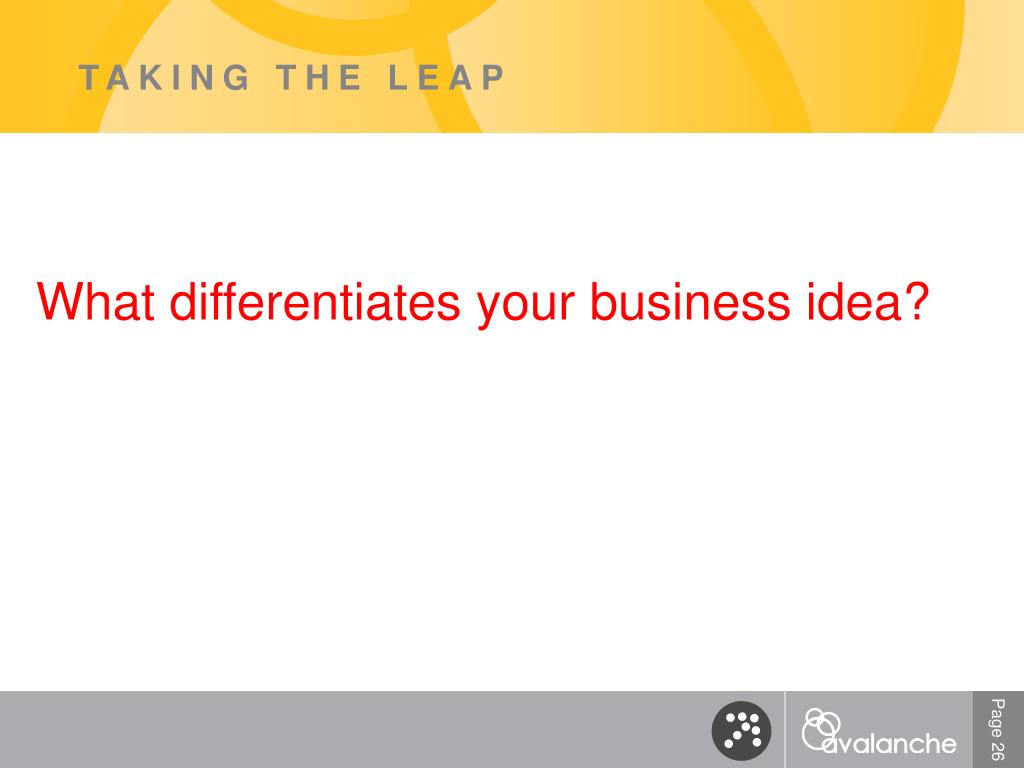 TAKING THE LEAP

What differentiates your business idea?

avalanche

Page 26